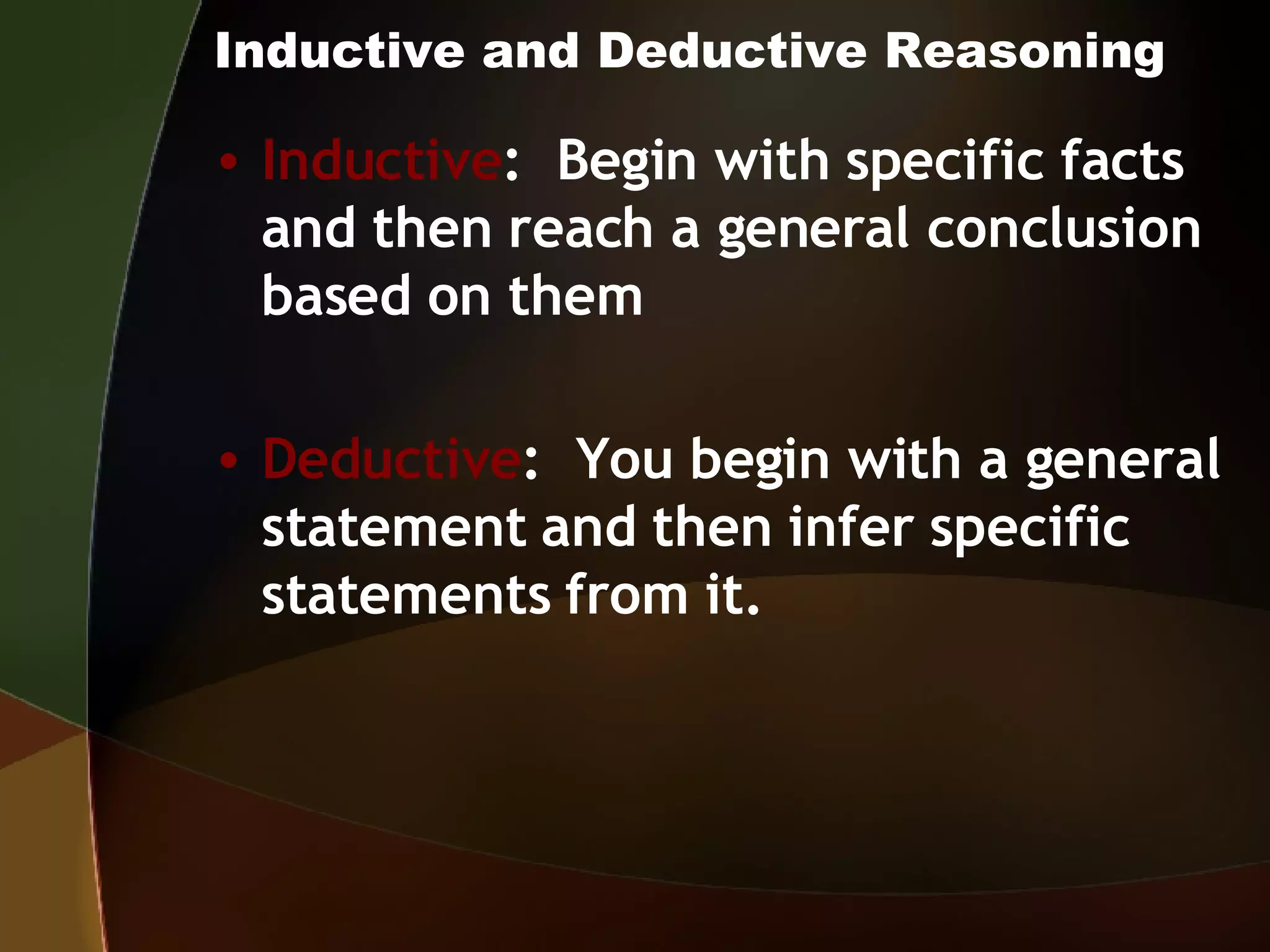 Inductive and Deductive Reasoning

• Inductive: Begin with specific facts and then reach a general conclusion based on them

• Deductive: You begin with a general statement and then infer specific statements from it.